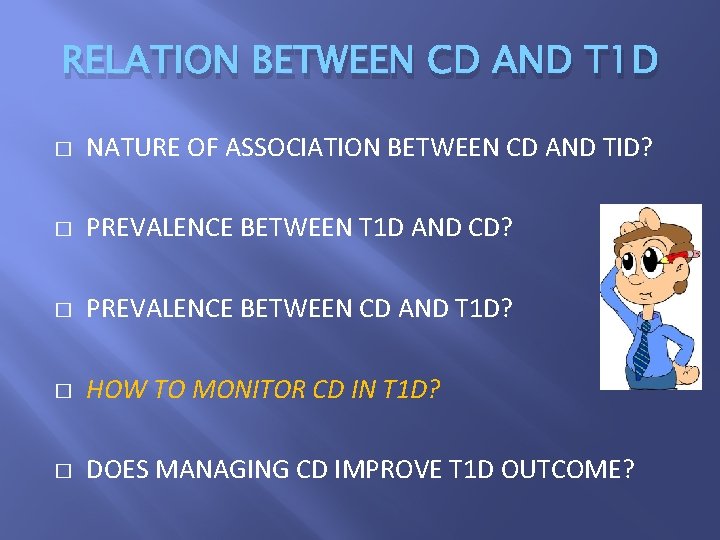 RELATION BETWEEN CD AND T1D

□ NATURE OF ASSOCIATION BETWEEN CD AND TID?

□ PREVALENCE BETWEEN T1D AND CD?

□ PREVALENCE BETWEEN CD AND T1D?

□ HOW TO MONITOR CD IN T1D?

□ DOES MANAGING CD IMPROVE T1D OUTCOME?